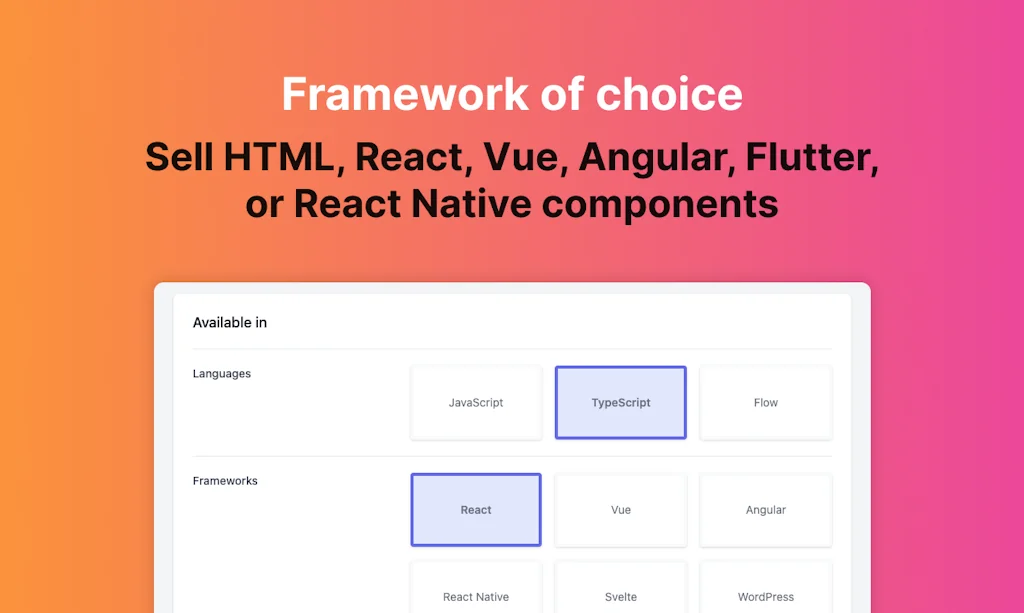 Framework of choice

Sell HTML, React, Vue, Angular, Flutter, or React Native components

Available in

Languages

JavaScript

TypeScript

Flow

Frameworks

React

Vue

Angular

React Native

Svelte

WordPress